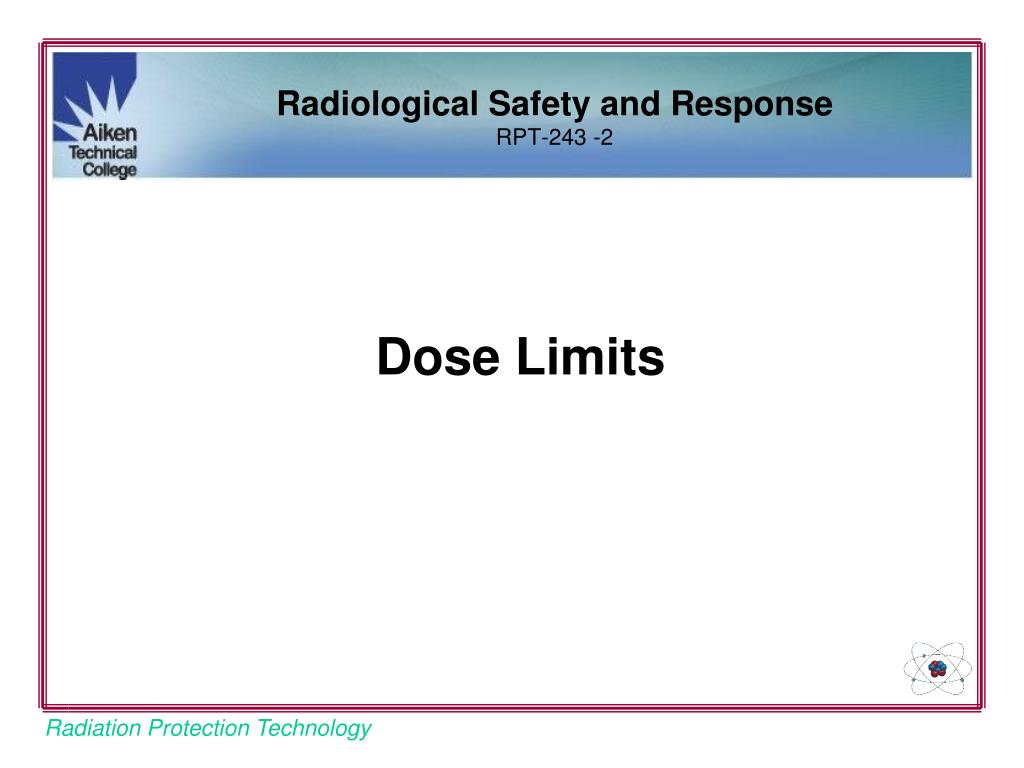 Aiken Technical College

Radiological Safety and Response
RPT-243 -2

Dose Limits

Radiation Protection Technology